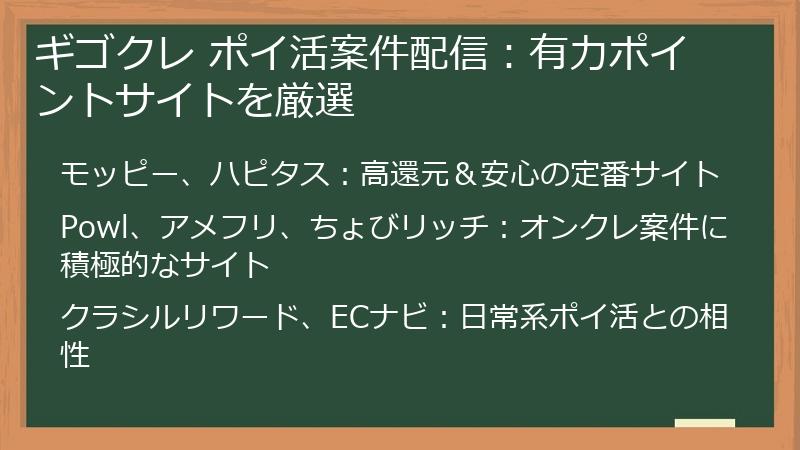 ギゴクレ ポイ活案件配信：有力ポイントサイトを厳選

モッピー、ハピタス：高還元＆安心の定番サイト

Powl、アメフリ、ちょびリッチ：オンクレ案件に積極的なサイト

クラシルリワード、ECナビ：日常系ポイ活との相性